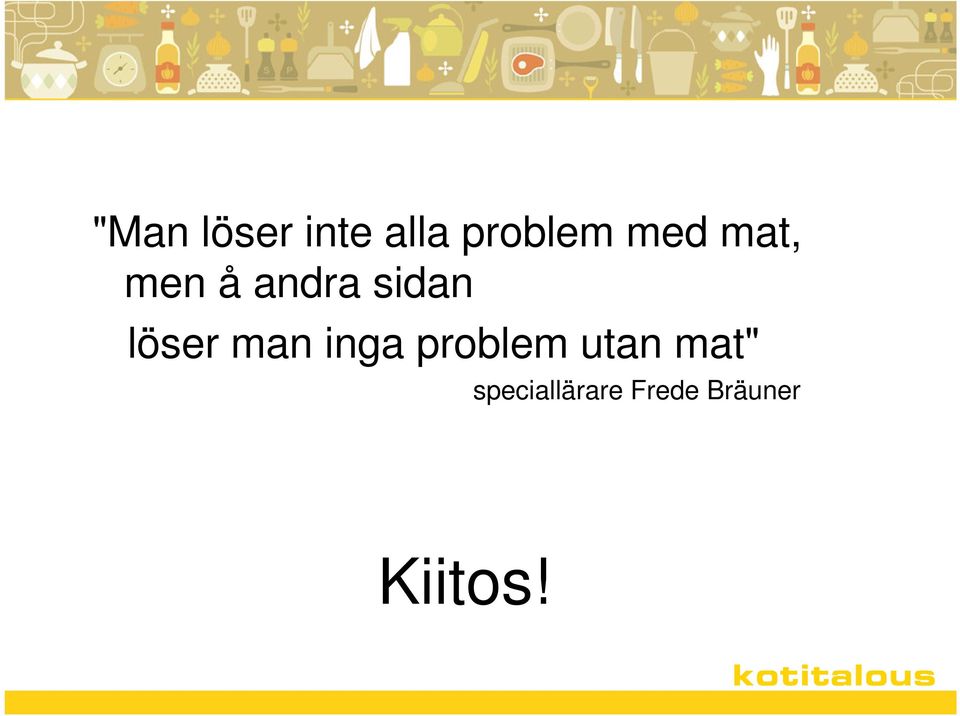 "Man löser inte alla problem med mat, men å andra sidan

löser man inga problem utan mat"

speciallärare Frede Bräuner

Kiitos!

kotitalous